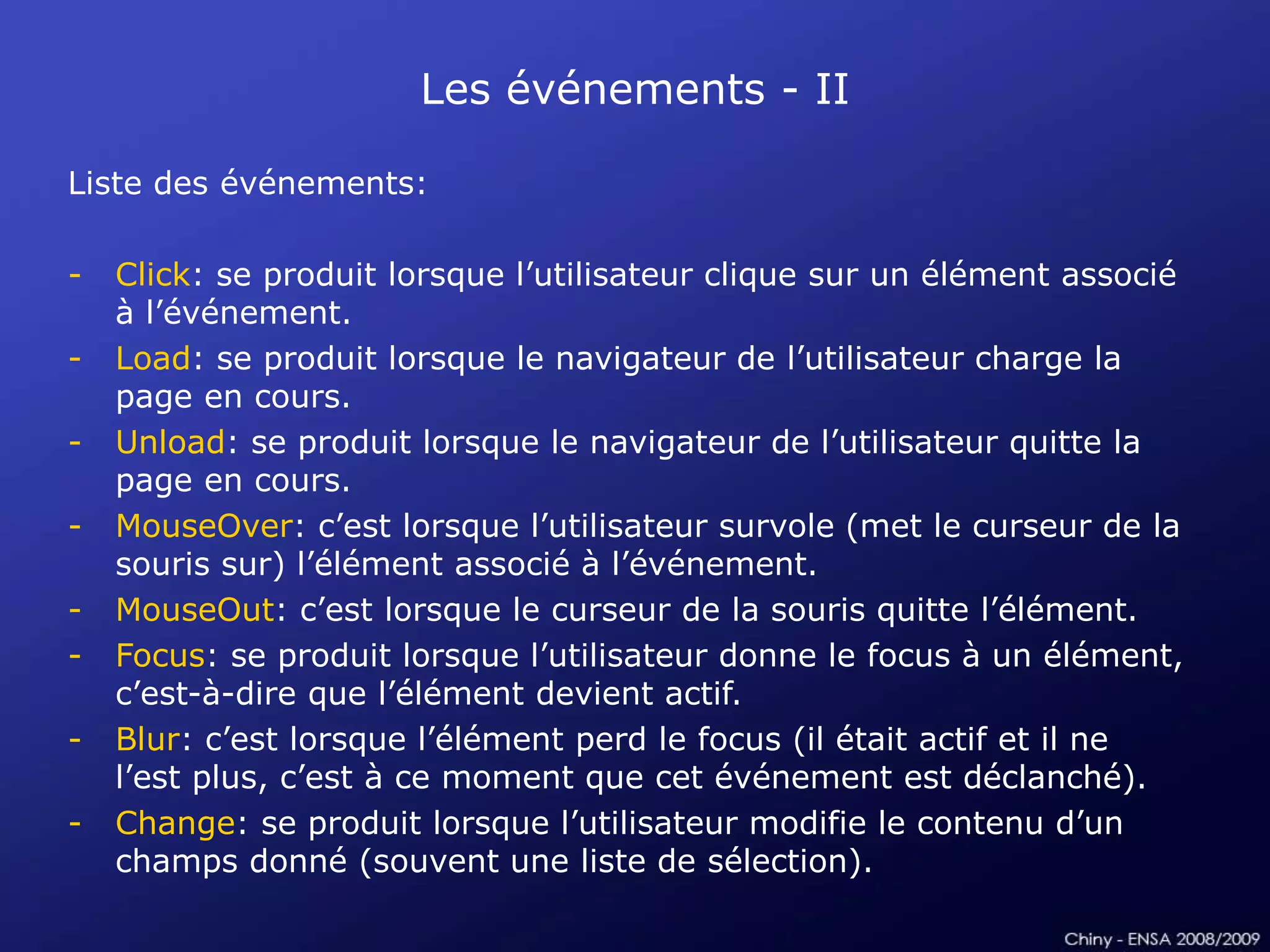 Les événements - II

Liste des événements:

- Click: se produit lorsque l’utilisateur clique sur un élément associé à l’événement.
- Load: se produit lorsque le navigateur de l’utilisateur charge la page en cours.
- Unload: se produit lorsque le navigateur de l’utilisateur quitte la page en cours.
- MouseOver: c’est lorsque l’utilisateur survole (met le curseur de la souris sur) l’élément associé à l’événement.
- MouseOut: c’est lorsque le curseur de la souris quitte l’élément.
- Focus: se produit lorsque l’utilisateur donne le focus à un élément, c’est-à-dire que l’élément devient actif.
- Blur: c’est lorsque l’élément perd le focus (il était actif et il ne l’est plus, c’est à ce moment que cet événement est déclanché).
- Change: se produit lorsque l’utilisateur modifie le contenu d’un champs donné (souvent une liste de sélection).

Chiny - ENSA 2008/2009